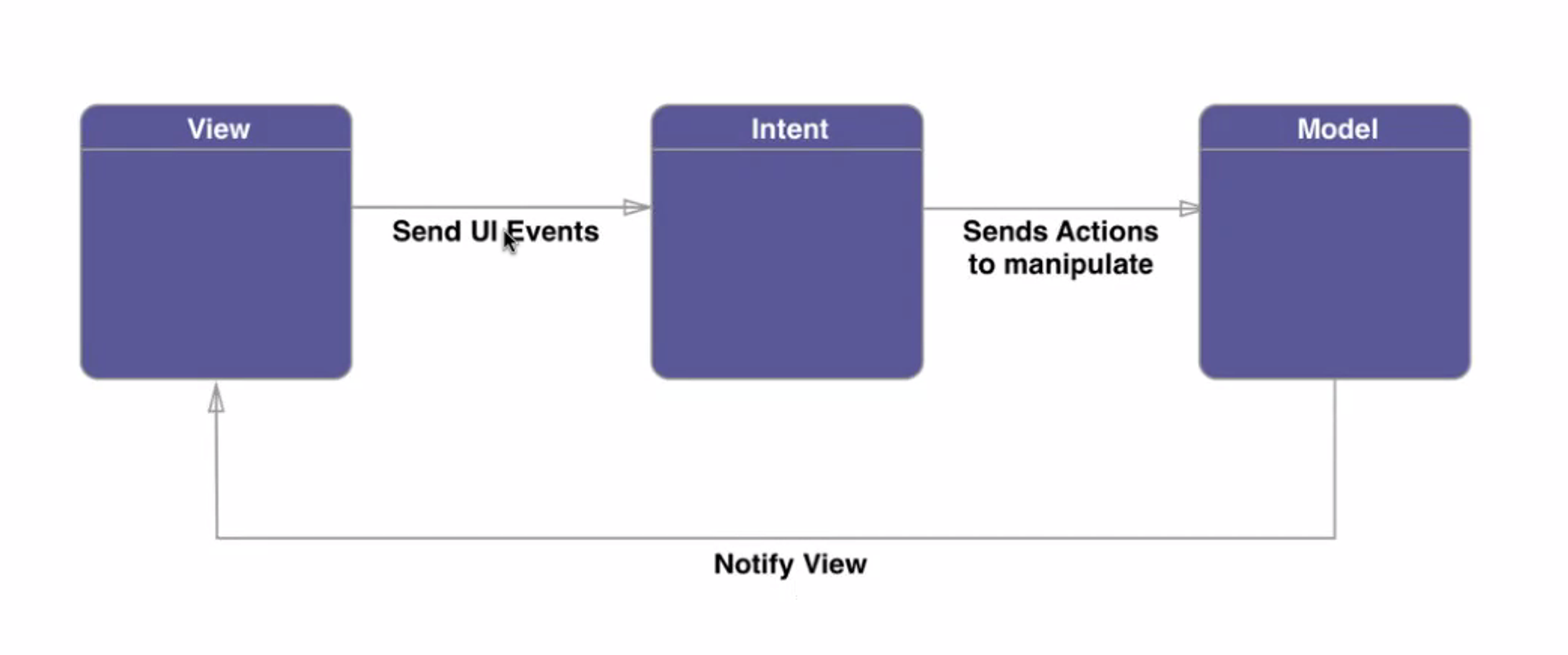 View

Send UI Events

Intent

Sends Actions to manipulate

Model

Notify View